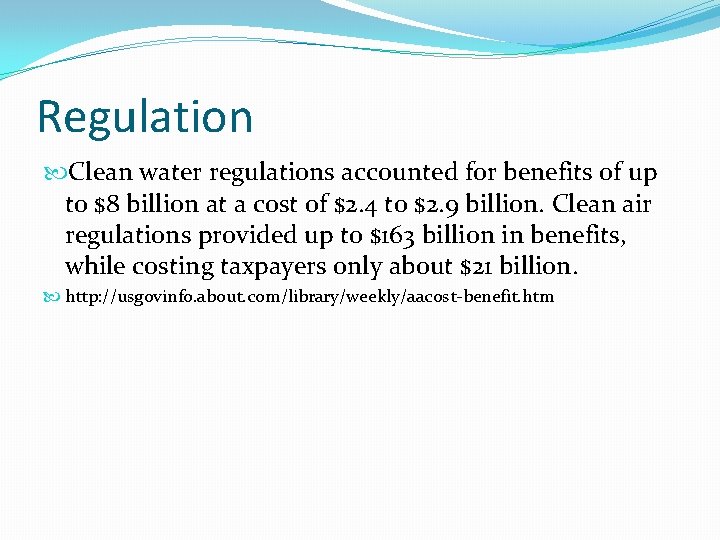 Regulation

Clean water regulations accounted for benefits of up to \$8 billion at a cost of \$2.4 to \$2.9 billion. Clean air regulations provided up to \$163 billion in benefits, while costing taxpayers only about \$21 billion.

http://usgovinfo.about.com/library/weekly/aacost-benefit.htm